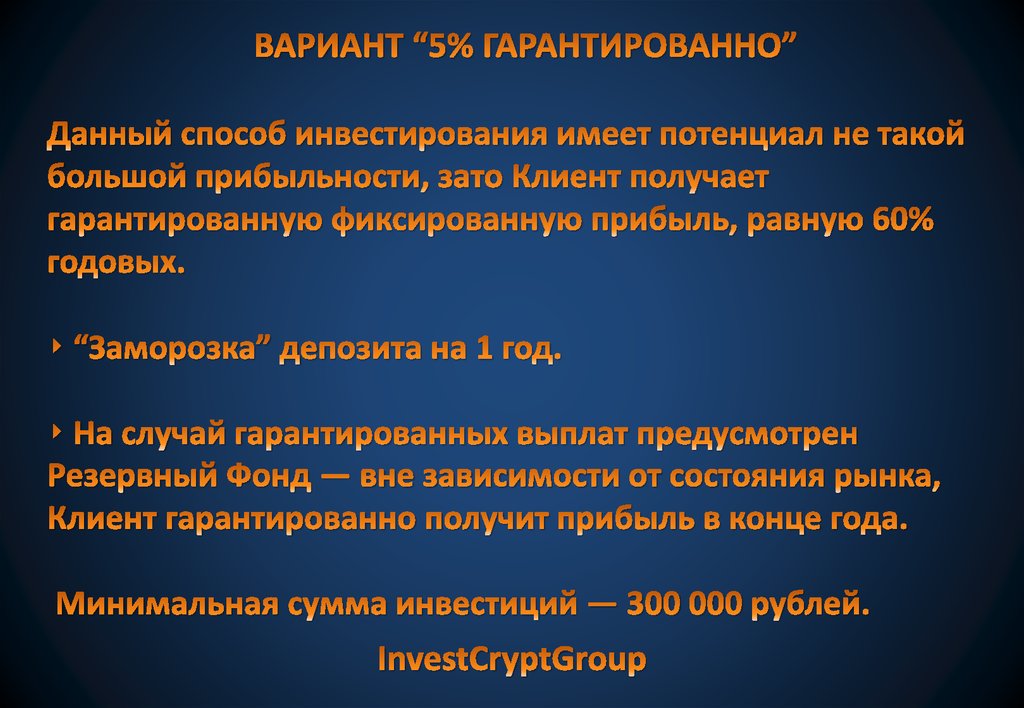 ВАРИАНТ “5% ГАРАНТИРОВАННО”

Данный способ инвестирования имеет потенциал не такой большой прибыльности, зато Клиент получает гарантированную фиксированную прибыль, равную 60% годовых.

‣ “Заморозка” депозита на 1 год.

‣ На случай гарантированных выплат предусмотрен Резервный Фонд — вне зависимости от состояния рынка, Клиент гарантированно получит прибыль в конце года.

Минимальная сумма инвестиций — 300 000 рублей.

InvestCryptGroup